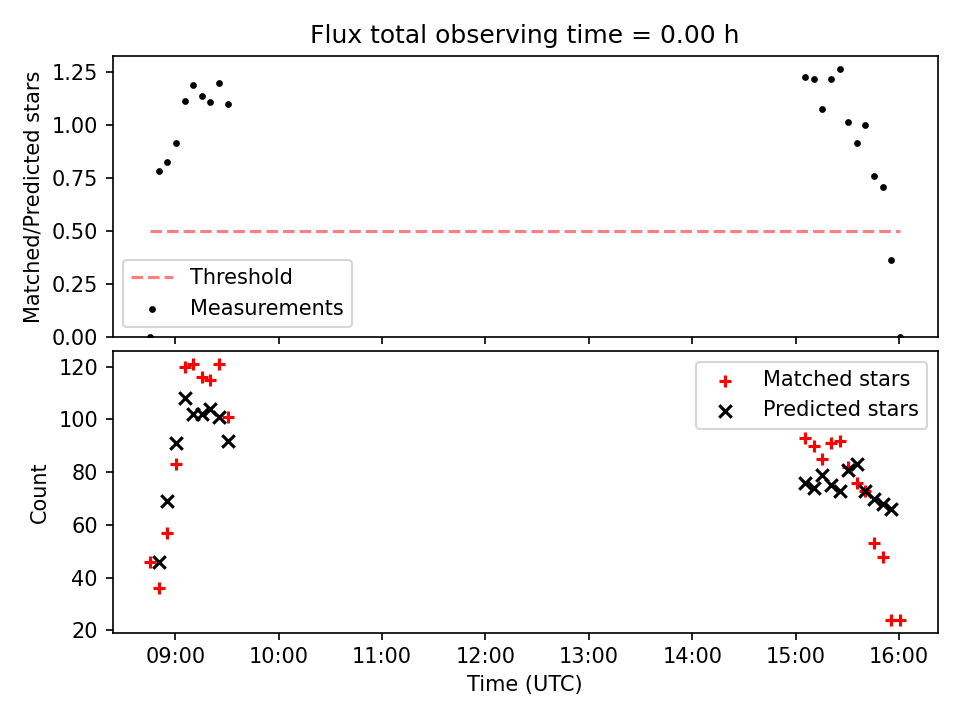 Flux total observing time = 0.00 h

Matched/Predicted stars

1.25
1.00
0.75
0.50
0.25
0.00

Threshold
Measurements

Count

120
100
80
60
40
20

Matched stars
Predicted stars

09:00 10:00 11:00 12:00 13:00 14:00 15:00 16:00

Time (UTC)